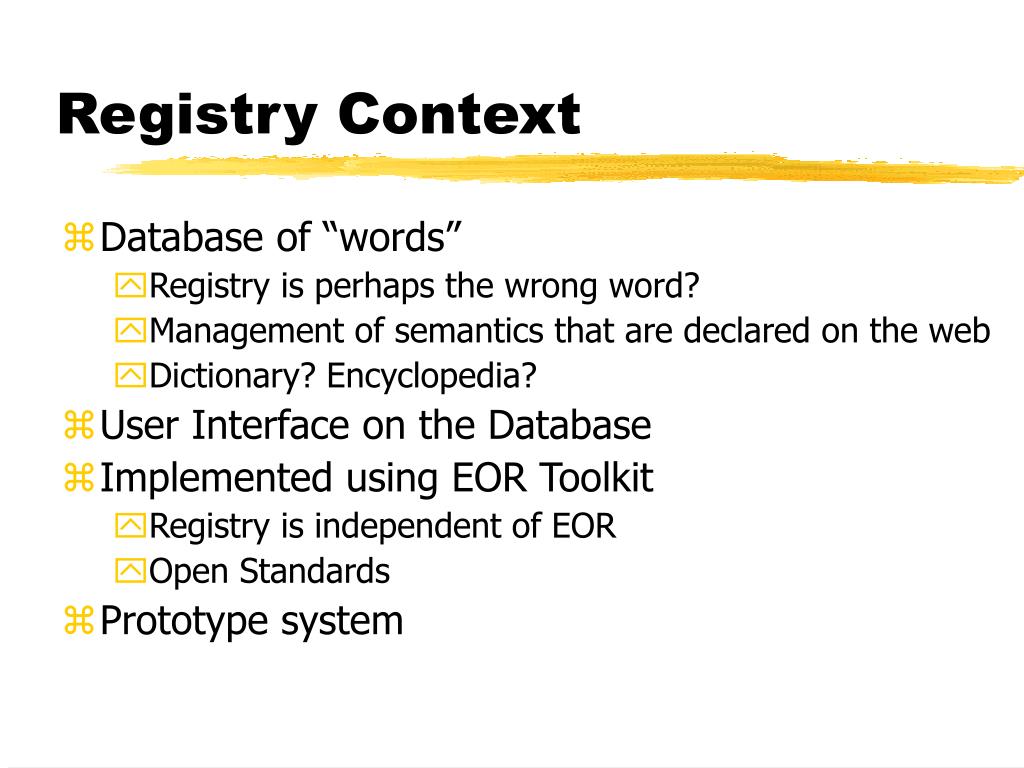 Registry Context

Database of “words”
Registry is perhaps the wrong word?
Management of semantics that are declared on the web
Dictionary? Encyclopedia?
User Interface on the Database
Implemented using EOR Toolkit
Registry is independent of EOR
Open Standards
Prototype system